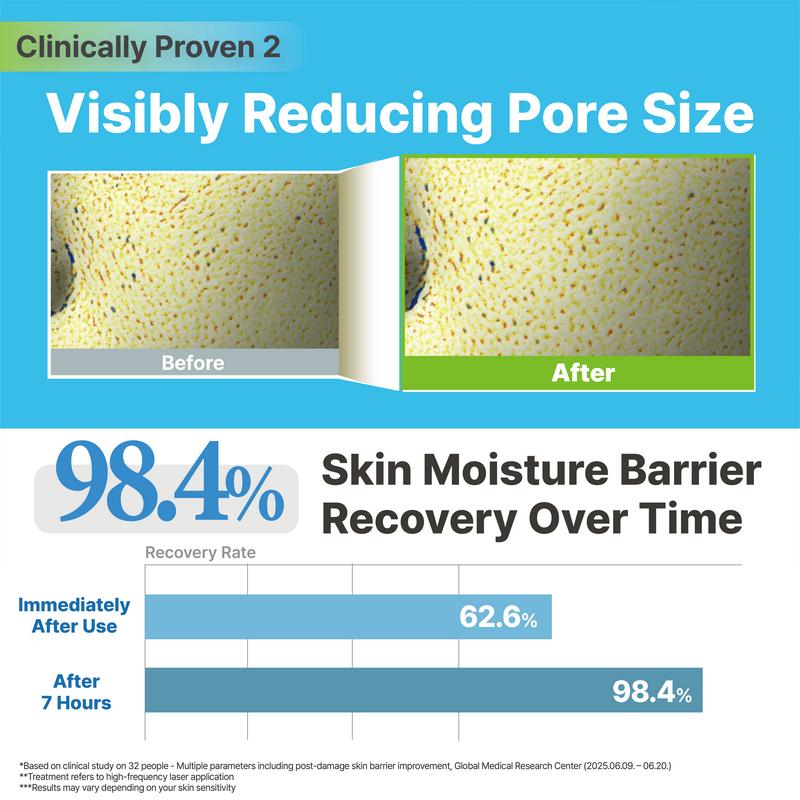 Clinically Proven 2

Visibly Reducing Pore Size

Before

After

98.4%

Skin Moisture Barrier Recovery Over Time

Recovery Rate

Immediately After Use

62.6%

After 7 Hours

98.4%

*Based on clinical study on 32 people - Multiple parameters including post-damage skin barrier improvement, Global Medical Research Center (2025.06.09. – 06.20.)
**Treatment refers to high-frequency laser application
***Results may vary depending on your skin sensitivity